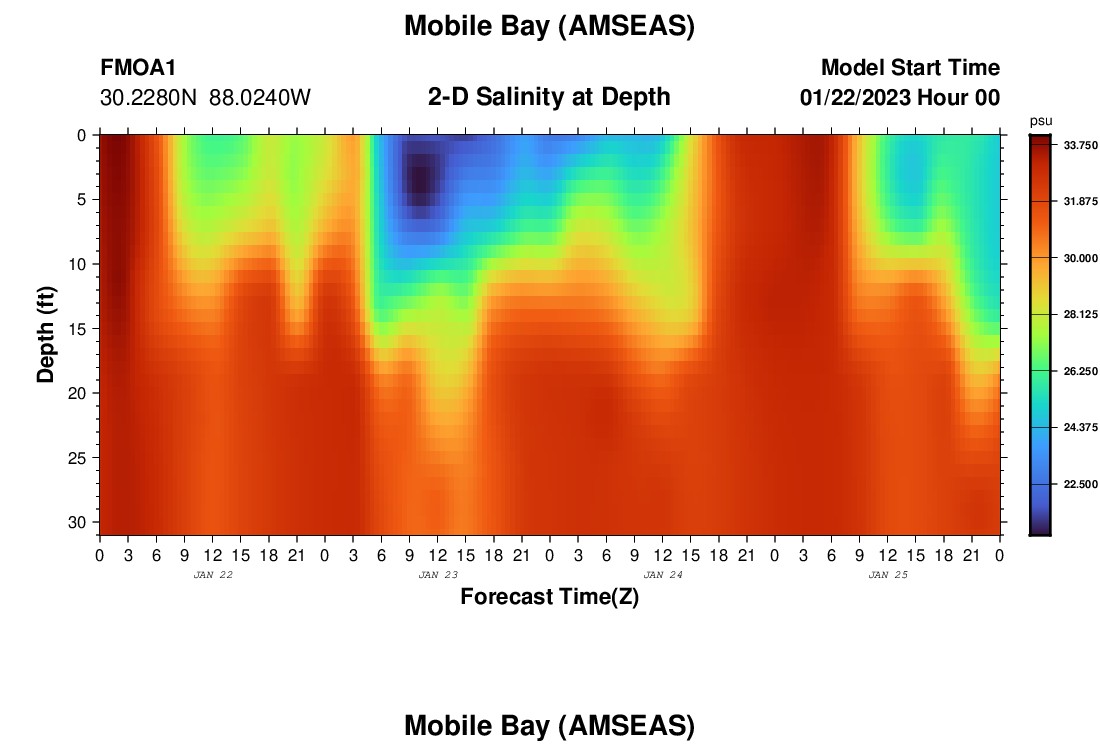 Mobile Bay (AMSEAS)

FMOA1
30.2280N 88.0240W

2-D Salinity at Depth

Model Start Time
01/22/2023 Hour 00

psu
33.750
31.875
30.000
28.125
26.250
24.375
22.500

Depth (ft)
0
5
10
15
20
25
30

0 3 6 9 12 15 18 21 0 3 6 9 12 15 18 21 0 3 6 9 12 15 18 21 0 3 6 9 12 15 18 21 0
JAN 22
JAN 23
JAN 24
JAN 25

Forecast Time(Z)

Mobile Bay (AMSEAS)